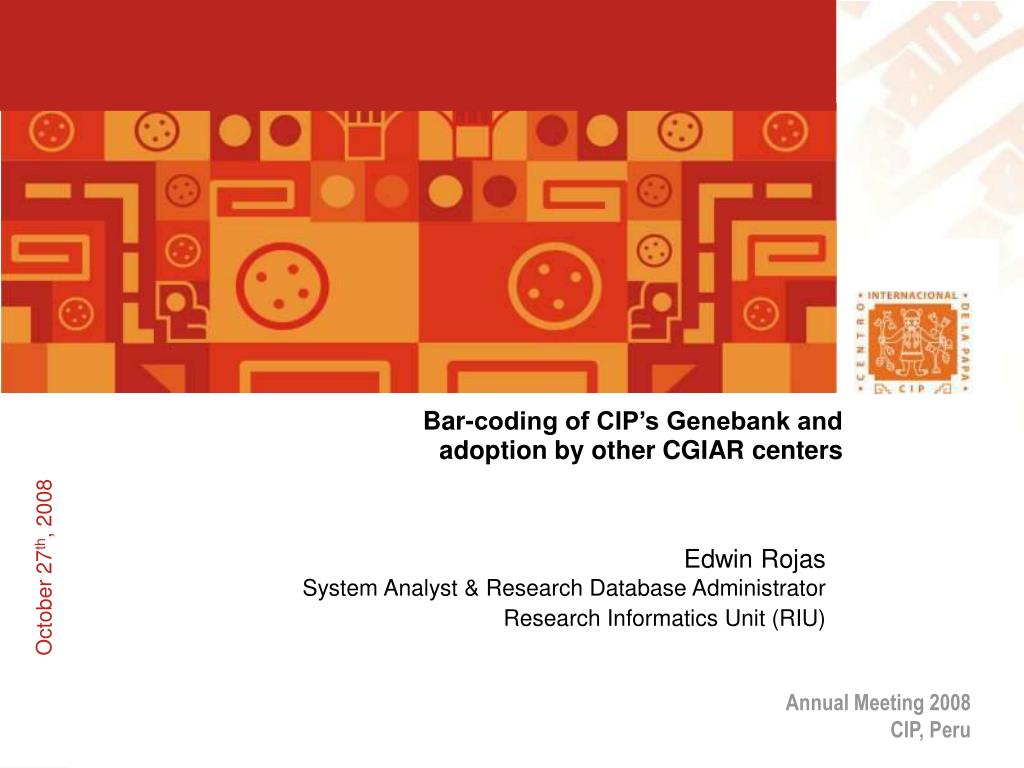 CENTRO INTERNACIONAL DE LA PAPA
CIP

Bar-coding of CIP's Genebank and adoption by other CGIAR centers

October 27$^{th}$, 2008

Edwin Rojas
System Analyst & Research Database Administrator
Research Informatics Unit (RIU)

Annual Meeting 2008
CIP, Peru